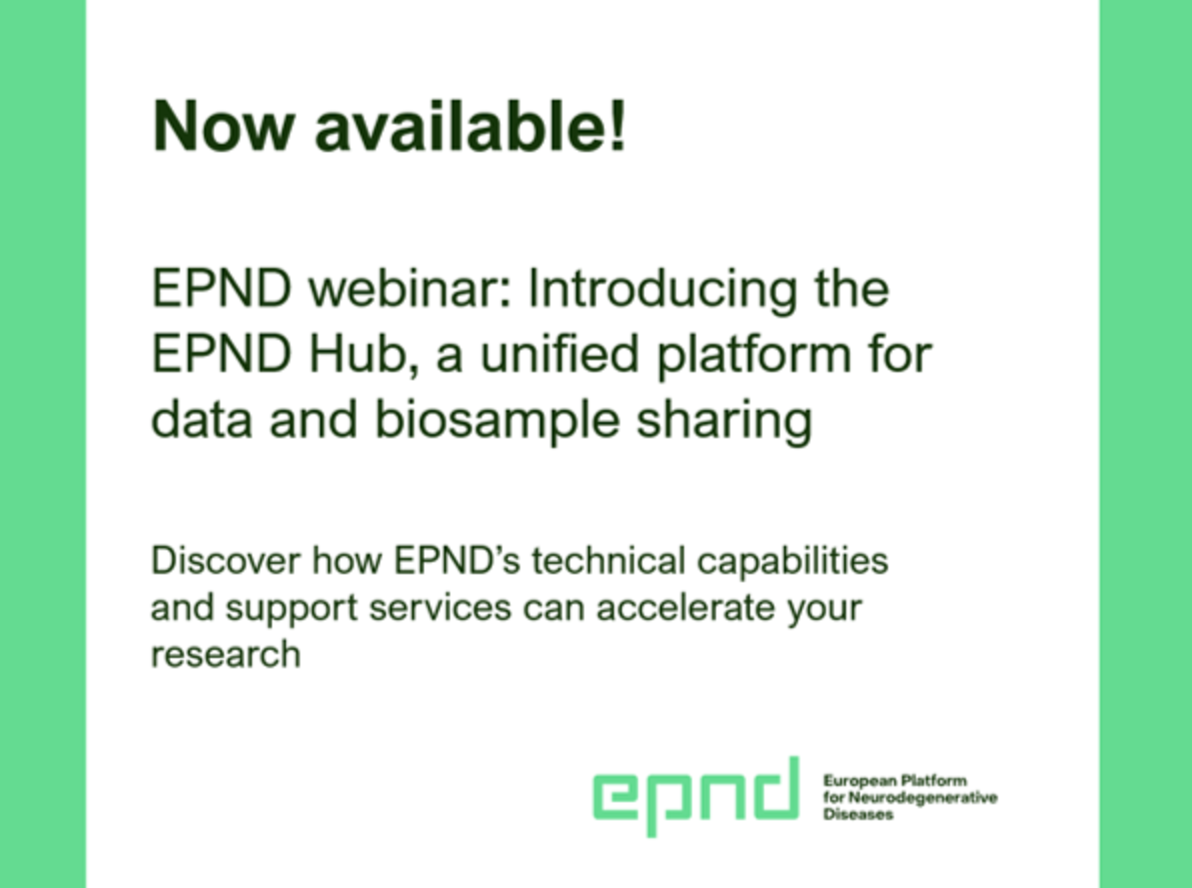 Now available!

EPND webinar: Introducing the EPND Hub, a unified platform for data and biosample sharing

Discover how EPND's technical capabilities and support services can accelerate your research

epnd

European Platform for Neurodegenerative Diseases